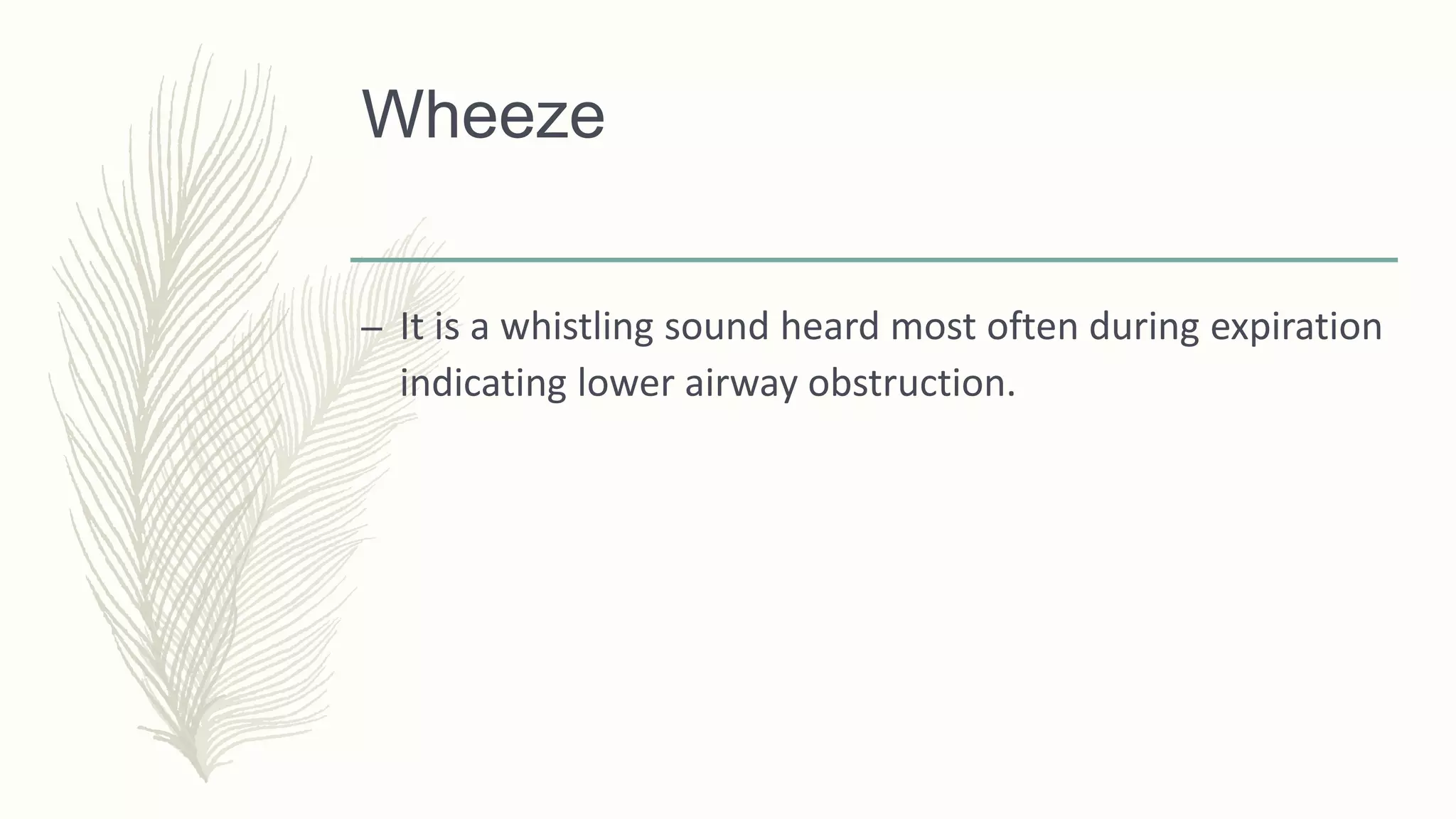 Wheeze

– It is a whistling sound heard most often during expiration indicating lower airway obstruction.